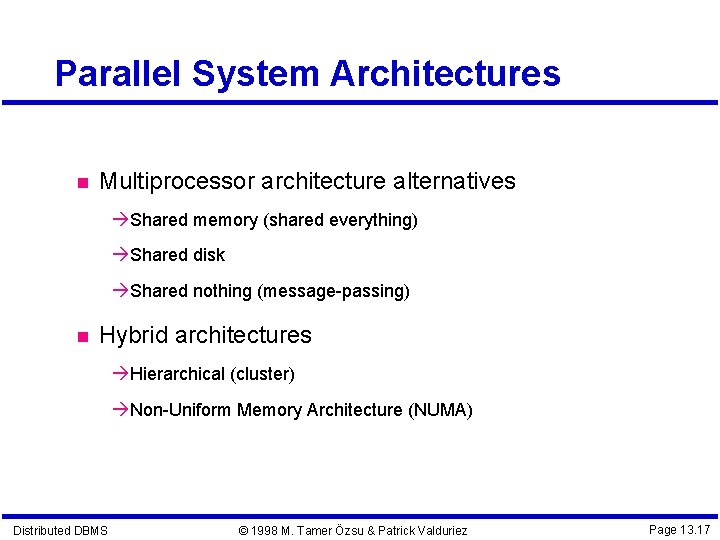 Parallel System Architectures

■ Multiprocessor architecture alternatives

→Shared memory (shared everything)

→Shared disk

→Shared nothing (message-passing)

■ Hybrid architectures

→Hierarchical (cluster)

→Non-Uniform Memory Architecture (NUMA)

Distributed DBMS © 1998 M. Tamer Özsu & Patrick Valduriez Page 13.17